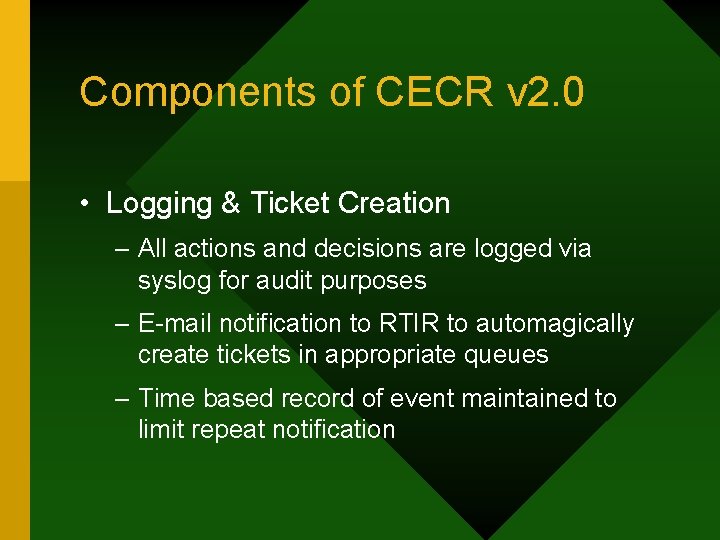 Components of CECR v2.0

• Logging & Ticket Creation

– All actions and decisions are logged via syslog for audit purposes

– E-mail notification to RTIR to automagically create tickets in appropriate queues

– Time based record of event maintained to limit repeat notification